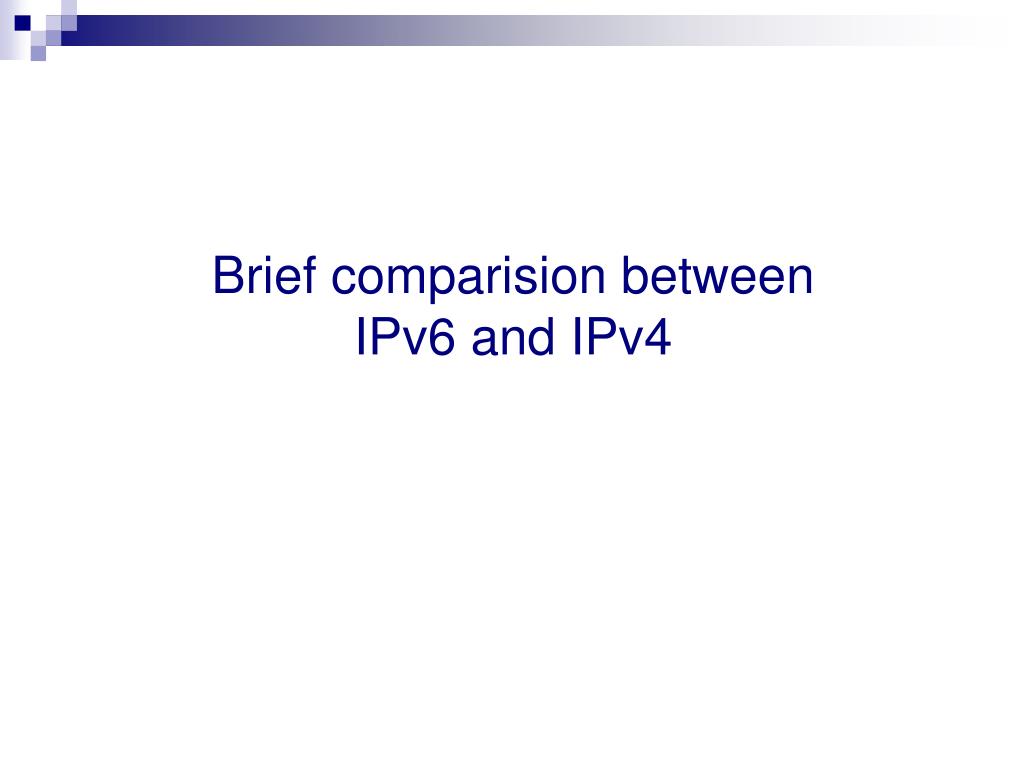 Brief comparision between IPv6 and IPv4